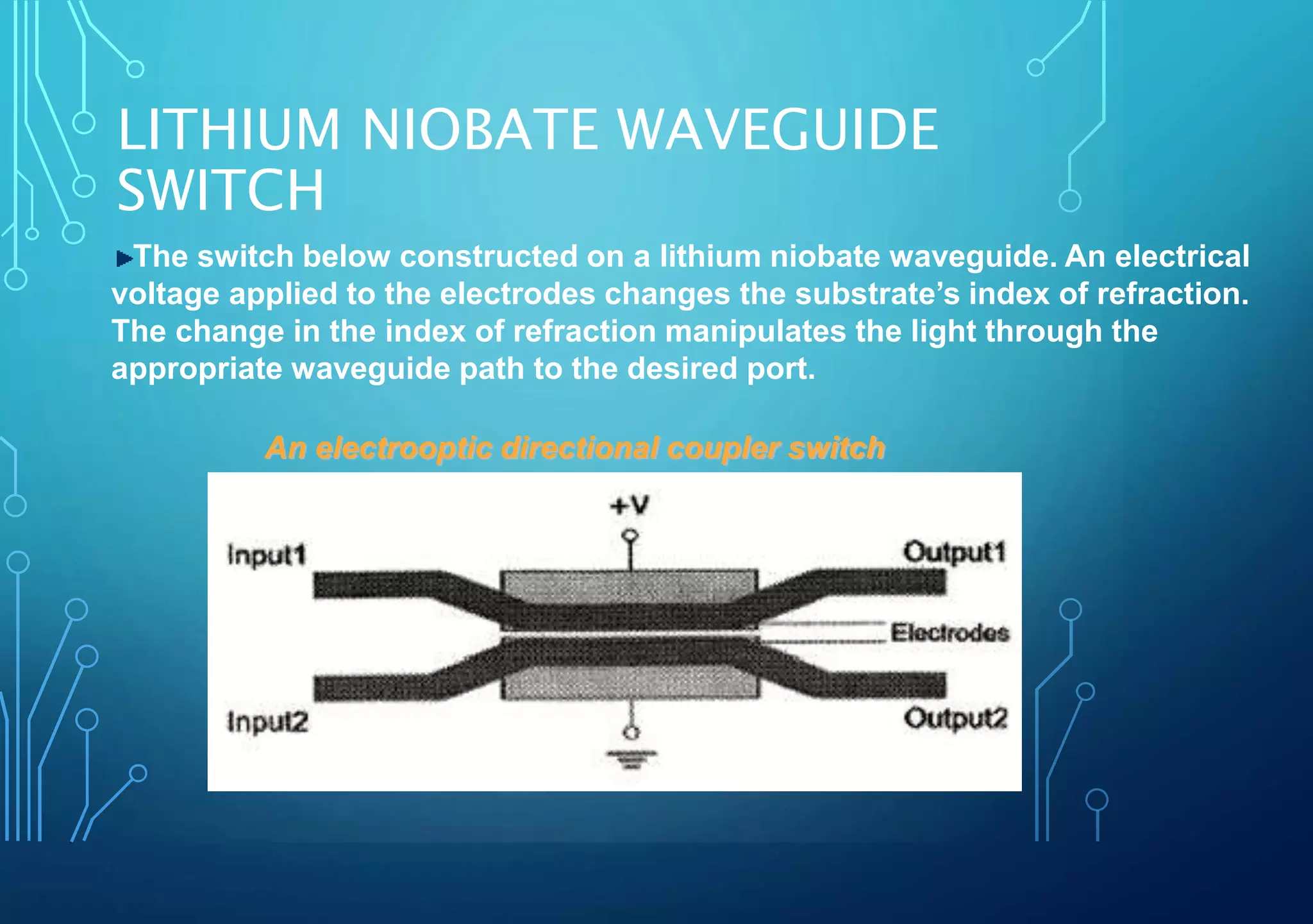 LITHIUM NIOBATE WAVEGUIDE SWITCH

The switch below constructed on a lithium niobate waveguide. An electrical voltage applied to the electrodes changes the substrate's index of refraction. The change in the index of refraction manipulates the light through the appropriate waveguide path to the desired port.

An electrooptic directional coupler switch

+V

Input1

Output1

Electrodes

Input2

Output2